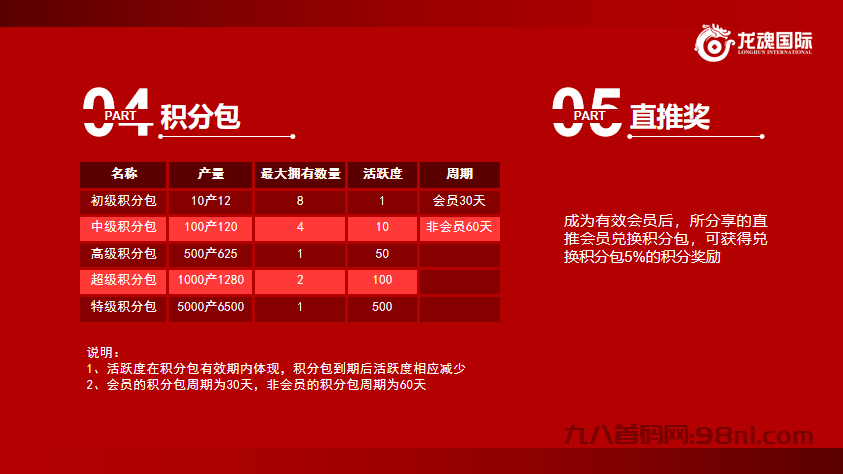 龙魂国际
LONGHUN INTERNATIONAL

04 PART 积分包

| 名称 | 产量 | 最大拥有数量 | 活跃度 | 周期 |
|---|---|---|---|---|
| 初级积分包 | 10产12 | 8 | 1 | 会员30天 |
| 中级积分包 | 100产120 | 4 | 10 | 非会员60天 |
| 高级积分包 | 500产625 | 1 | 50 | |
| 超级积分包 | 1000产1280 | 2 | 100 | |
| 特级积分包 | 5000产6500 | 1 | 500 | |

说明：
1、活跃度在积分包有效期内体现，积分包到期后活跃度相应减少
2、会员的积分包周期为30天，非会员的积分包周期为60天

05 PART 直推奖

成为有效会员后，所分享的直推会员兑换积分包，可获得兑换积分包5%的积分奖励

九八首码网:98ni.com